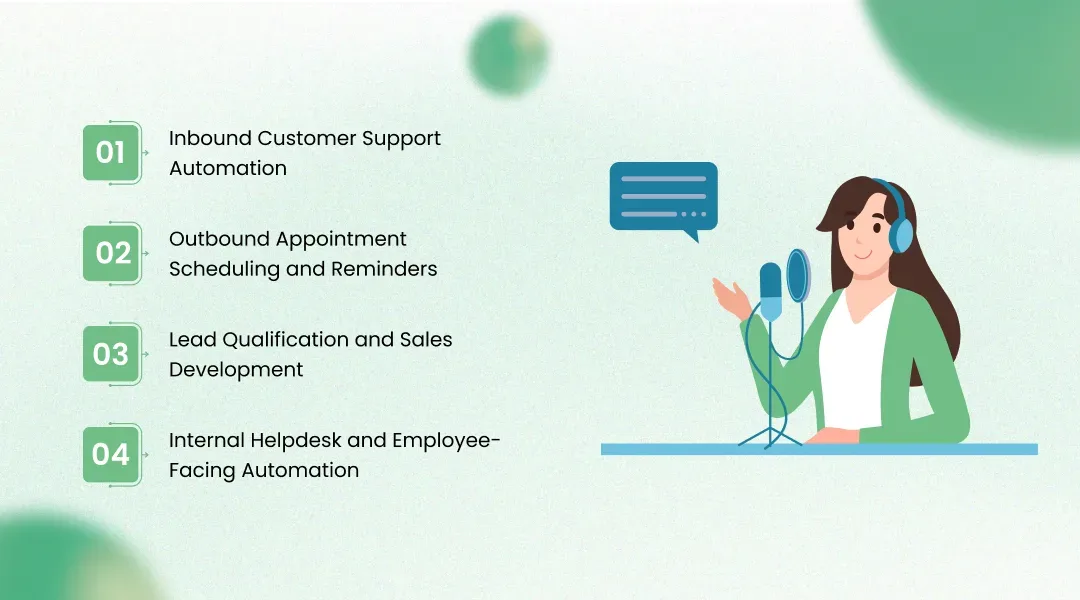 01 Inbound Customer Support Automation

02 Outbound Appointment Scheduling and Reminders

03 Lead Qualification and Sales Development

04 Internal Helpdesk and Employee-Facing Automation